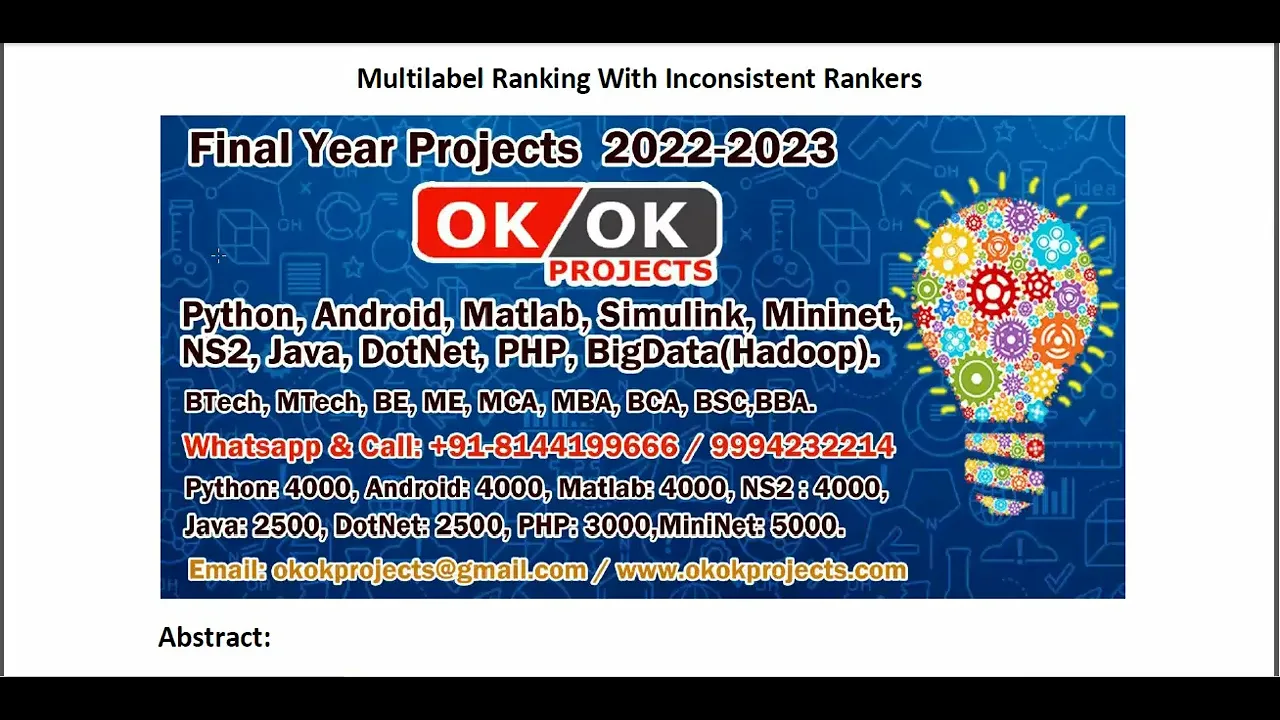 Multilabel Ranking With Inconsistent Rankers

Final Year Projects 2022-2023

OK OK
PROJECTS

Python, Android, Matlab, Simulink, Mininet, NS2, Java, DotNet, PHP, BigData(Hadoop).

BTech, MTech, BE, ME, MCA, MBA, BCA, BSC,BBA.

Whatsapp & Call: +91-8144199666 / 9994232214

Python: 4000, Android: 4000, Matlab: 4000, NS2 : 4000, Java: 2500, DotNet: 2500, PHP: 3000,MiniNet: 5000.

Email: okokprojects@gmail.com / www.okokprojects.com

Abstract: